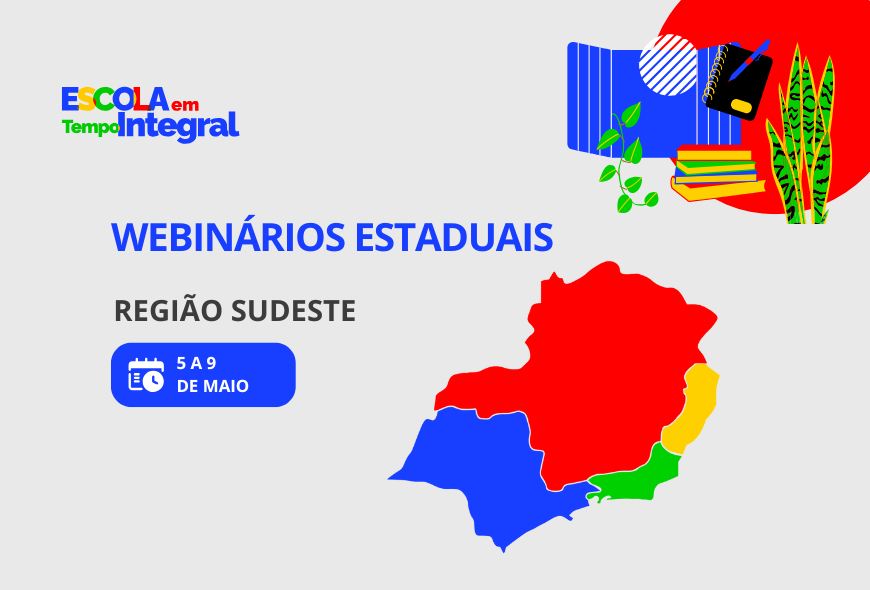 ESCOLA em Tempo Integral

WEBINÁRIOS ESTADUAIS

REGIÃO SUDESTE

5 A 9 DE MAIO